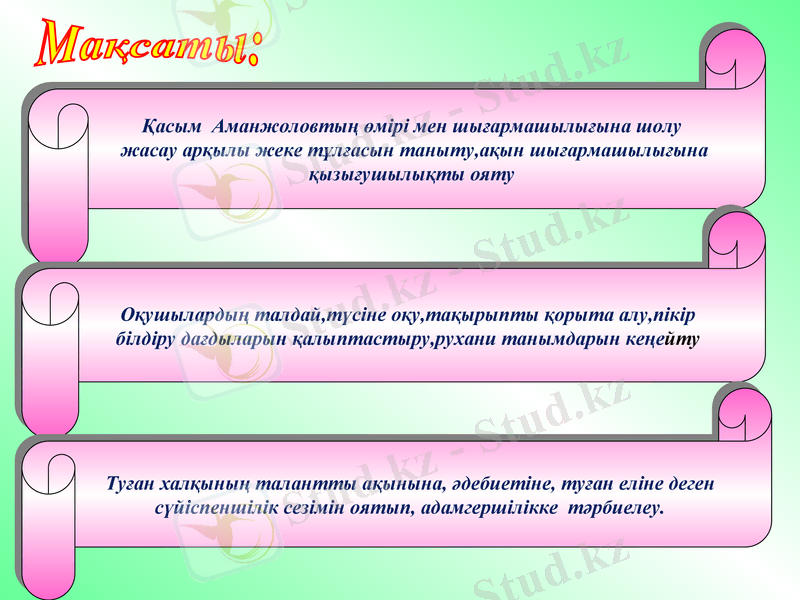 Мақсаты:

Қасым Аманжоловтың өмірі мен шығармашылығына шолу жасау арқылы жеке тұлғасын таныту,ақын шығармашылығына қызығушылықты ояту

Оқушылардың талдай,түсіне оқу,тақырыпты қорыта алу,пікір білдіру дағдыларын қалыптастыру,рухани танымдарын кеңейту

Туған халқының талантты ақынына, әдебиетіне, туған еліне деген сүйіспеншілік сезімін оятып, адамгершілікке тәрбиелеу.

Stud.kz - Stud.kz